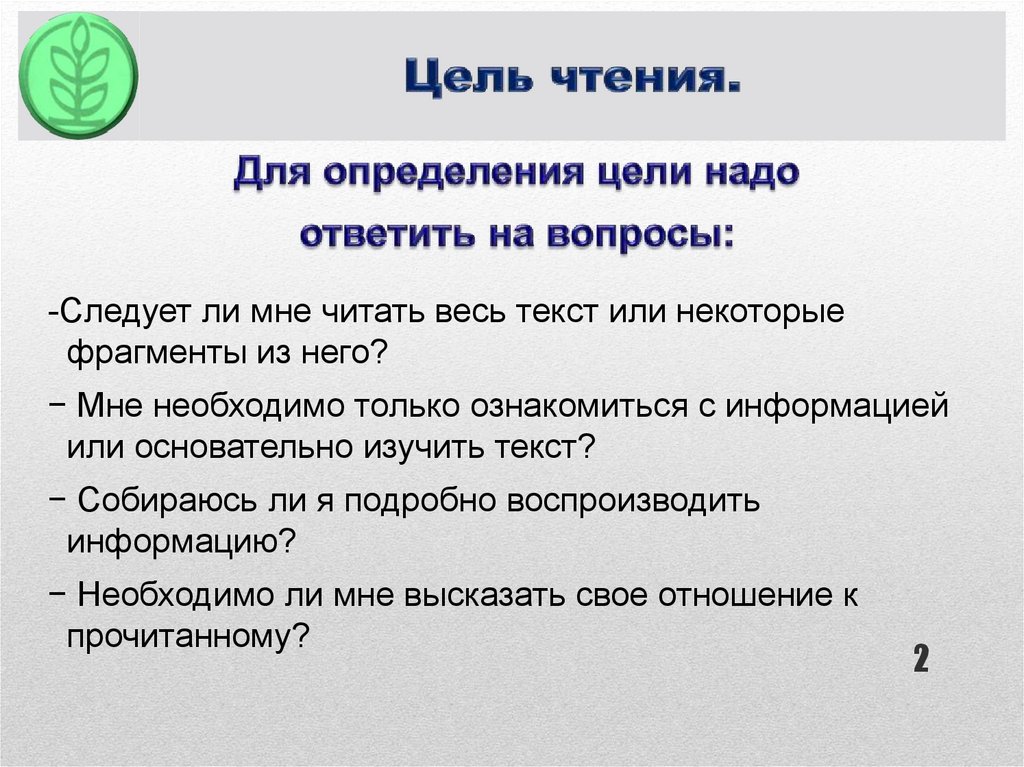 Цель чтения.

Для определения цели надо ответить на вопросы:

-Следует ли мне читать весь текст или некоторые фрагменты из него?

− Мне необходимо только ознакомиться с информацией или основательно изучить текст?

− Собираюсь ли я подробно воспроизводить информацию?

− Необходимо ли мне высказать свое отношение к прочитанному?

2